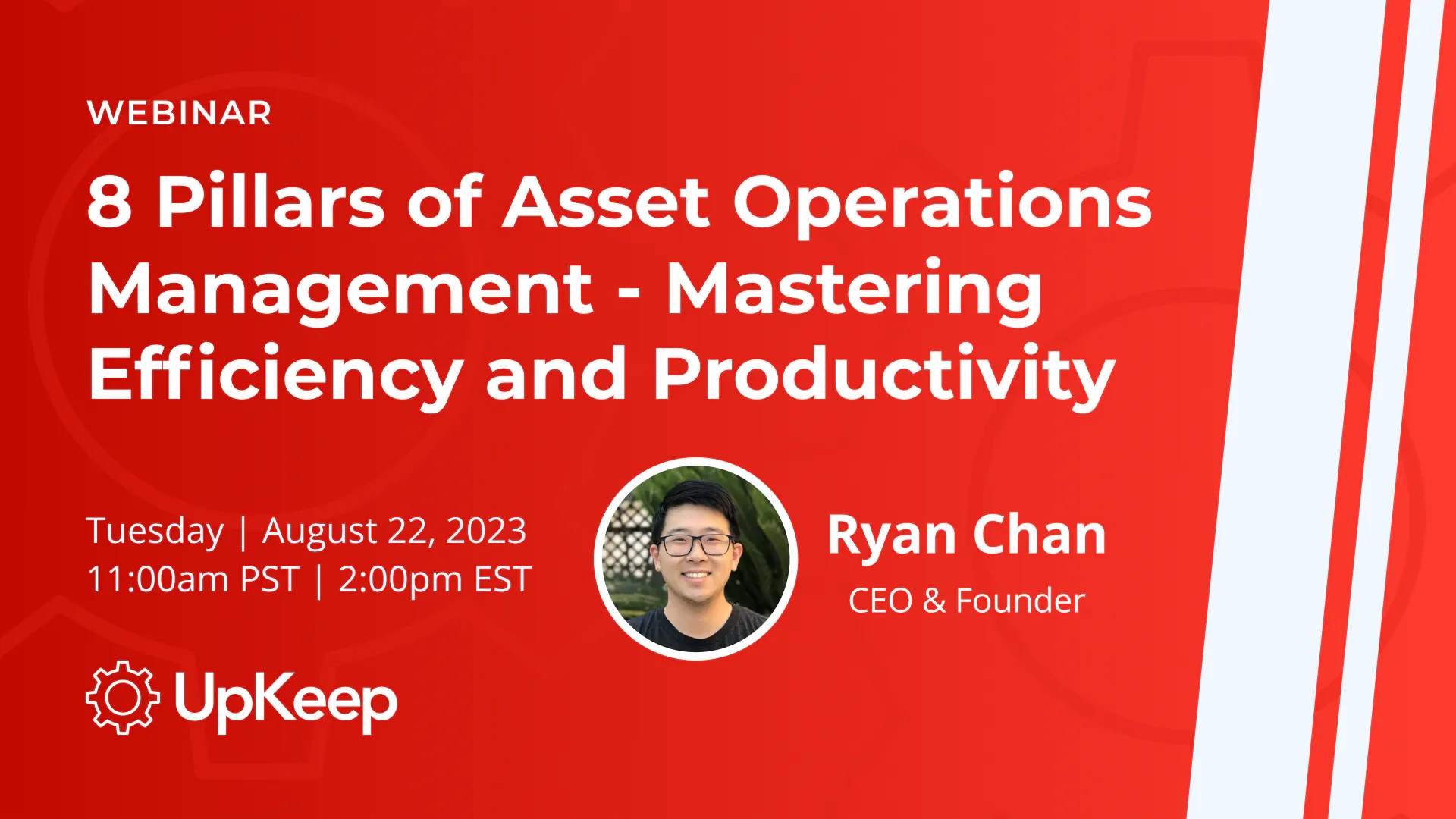 WEBINAR

8 Pillars of Asset Operations Management - Mastering Efficiency and Productivity

Tuesday | August 22, 2023
11:00am PST | 2:00pm EST

Ryan Chan
CEO & Founder

UpKeep